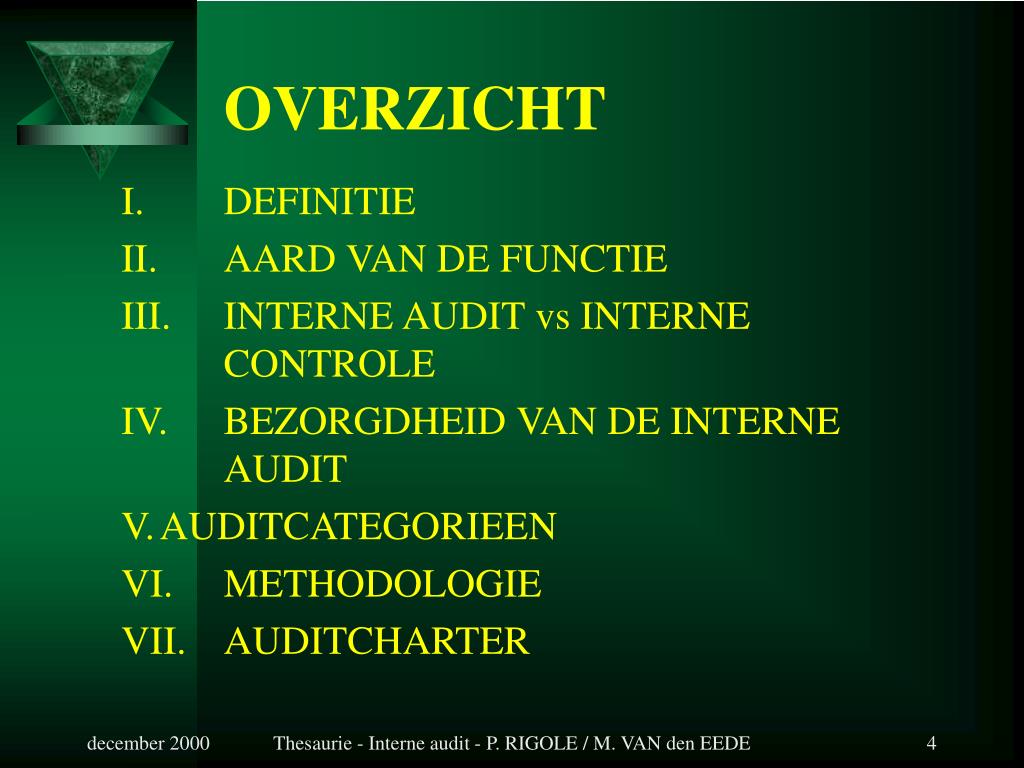 OVERZICHT

I. DEFINITIE

II. AARD VAN DE FUNCTIE

III. INTERNE AUDIT vs INTERNE CONTROLE

IV. BEZORGDHEID VAN DE INTERNE AUDIT

V. AUDITCATEGORIEEN

VI. METHODOLOGIE

VII. AUDITCHARTER

december 2000 Thesaurie - Interne audit - P. RIGOLE / M. VAN den EEDE 4